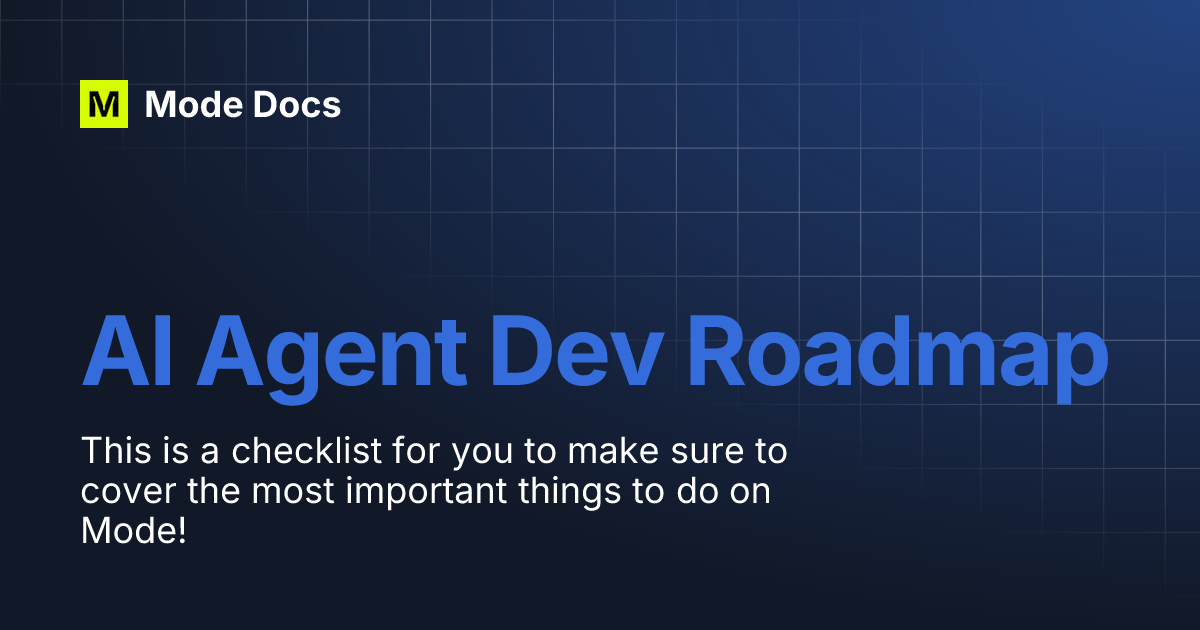 M Mode Docs

AI Agent Dev Roadmap

This is a checklist for you to make sure to cover the most important things to do on Mode!